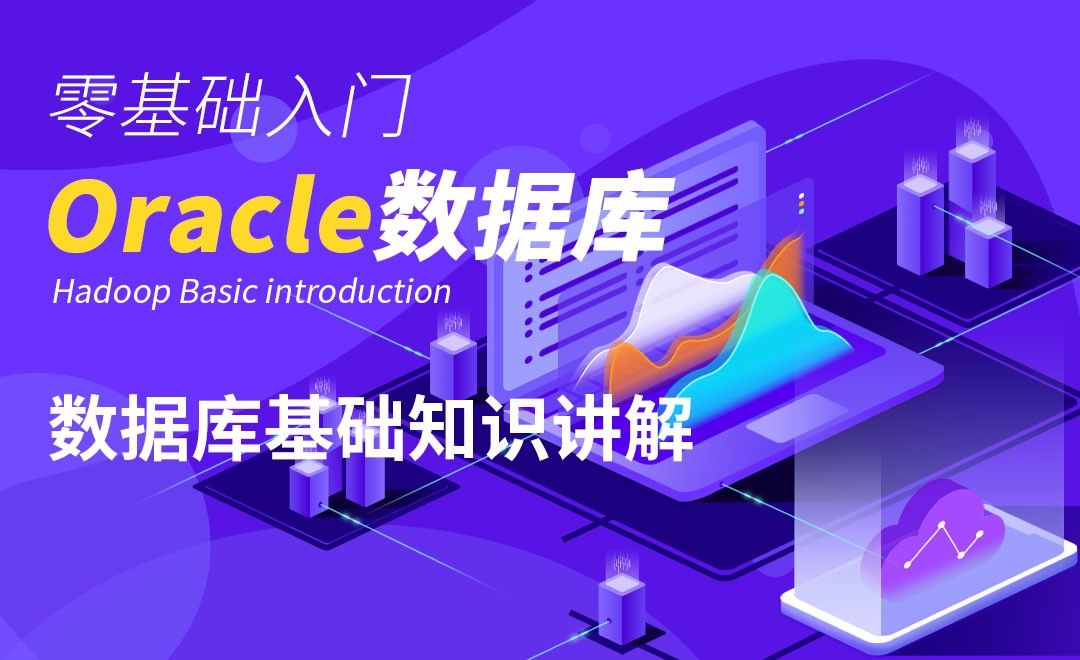 零基础入门

Oracle数据库

Hadoop Basic introduction

数据库基础知识讲解